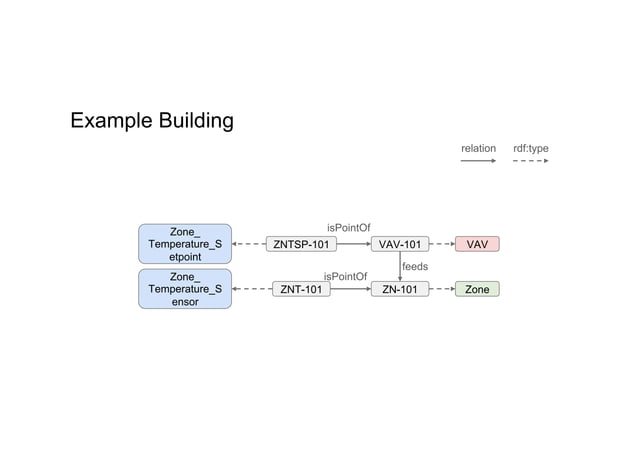 Example Building

relation

rdf:type

Zone_ Temperature_S etpoint

ZNTSP-101

isPointOf

VAV-101

VAV

feeds

Zone_ Temperature_S ensor

ZNT-101

isPointOf

ZN-101

Zone